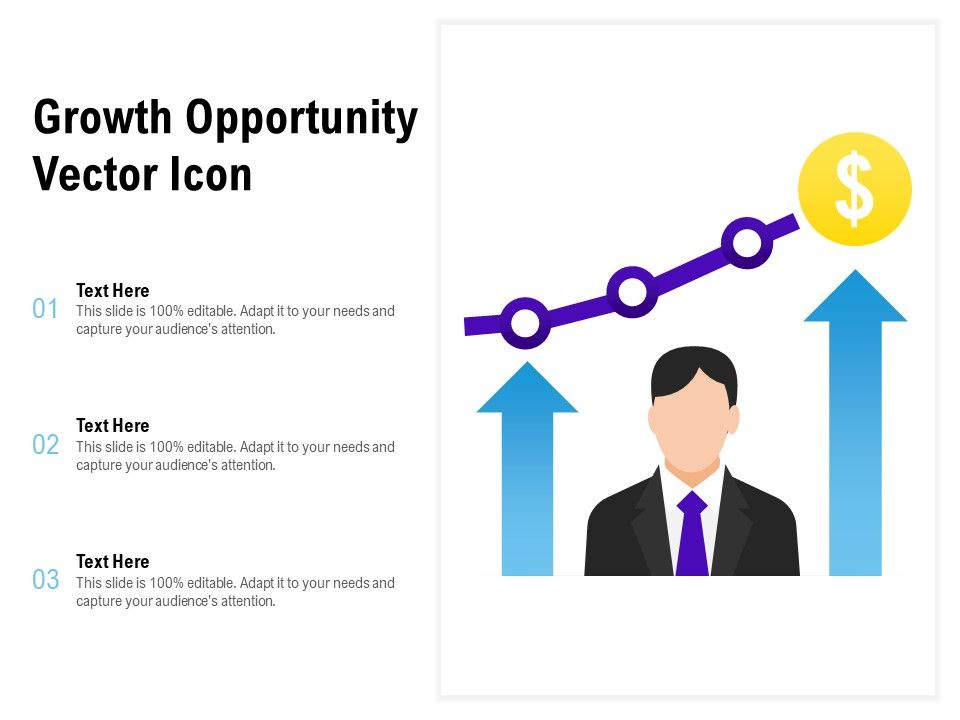 Growth Opportunity Vector Icon

01
Text Here
This slide is 100% editable. Adapt it to your needs and capture your audience's attention.

02
Text Here
This slide is 100% editable. Adapt it to your needs and capture your audience's attention.

03
Text Here
This slide is 100% editable. Adapt it to your needs and capture your audience's attention.

$